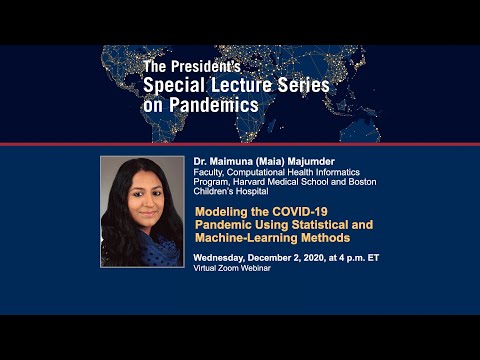 The President's
Special Lecture Series
on Pandemics

Dr. Maimuna (Maia) Majumder
Faculty, Computational Health Informatics Program, Harvard Medical School and Boston Children's Hospital

Modeling the COVID-19 Pandemic Using Statistical and Machine-Learning Methods

Wednesday, December 2, 2020, at 4 p.m. ET
Virtual Zoom Webinar